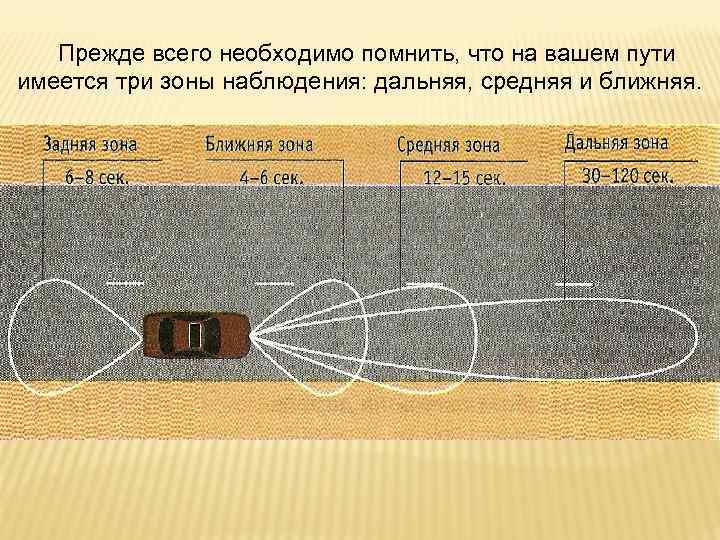 Прежде всего необходимо помнить, что на вашем пути имеется три зоны наблюдения: дальняя, средняя и ближняя.

Задняя зона
6–8 сек.

Ближняя зона
4–6 сек.

Средняя зона
12–15 сек.

Дальняя зона
30–120 сек.